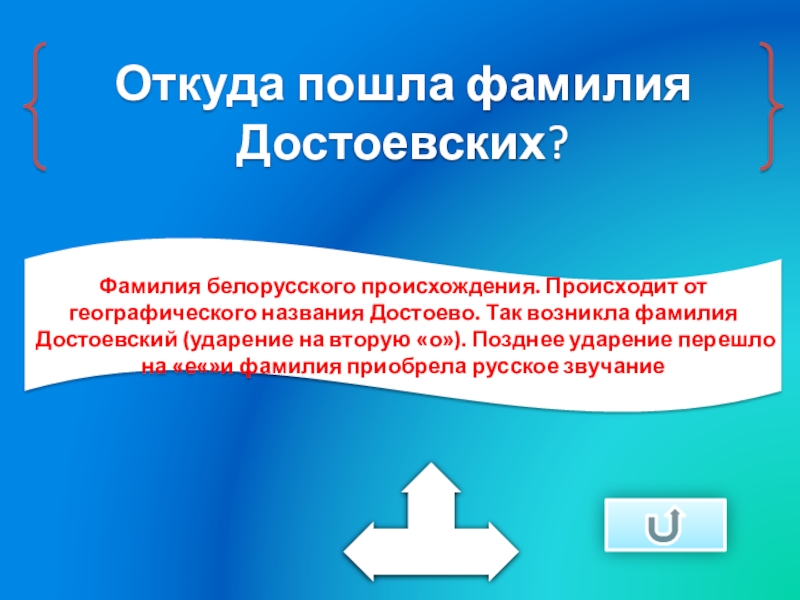 Откуда пошла фамилия Достоевских?

Фамилия белорусского происхождения. Происходит от географического названия Достоево. Так возникла фамилия Достоевский (ударение на вторую «о»). Позднее ударение перешло на «е«»и фамилия приобрела русское звучание